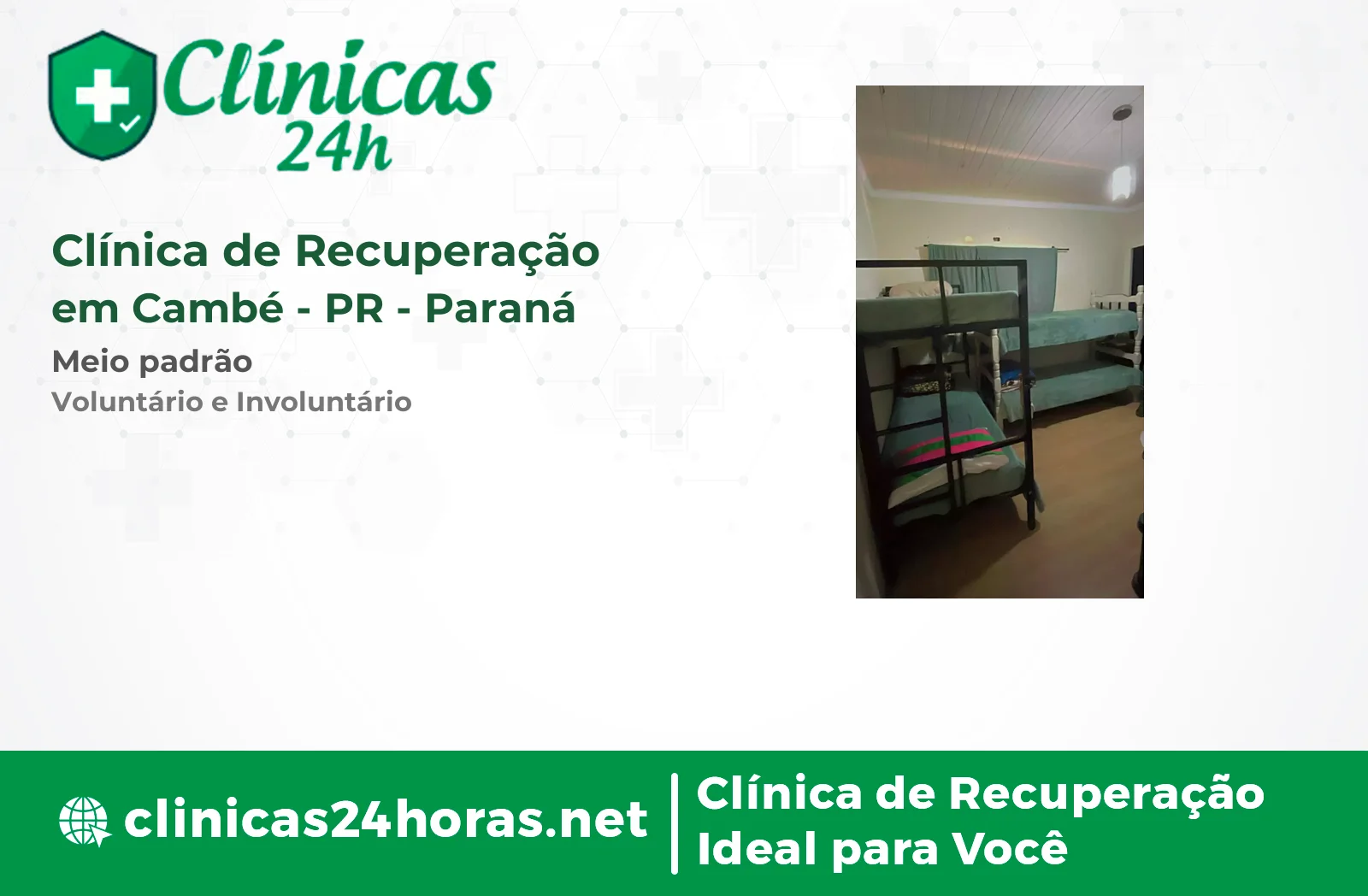 Clínicas 24h

Clínica de Recuperação em Cambé - PR - Paraná

Meio padrão

Voluntário e Involuntário

clinicas24horas.net

Clínica de Recuperação Ideal para Você